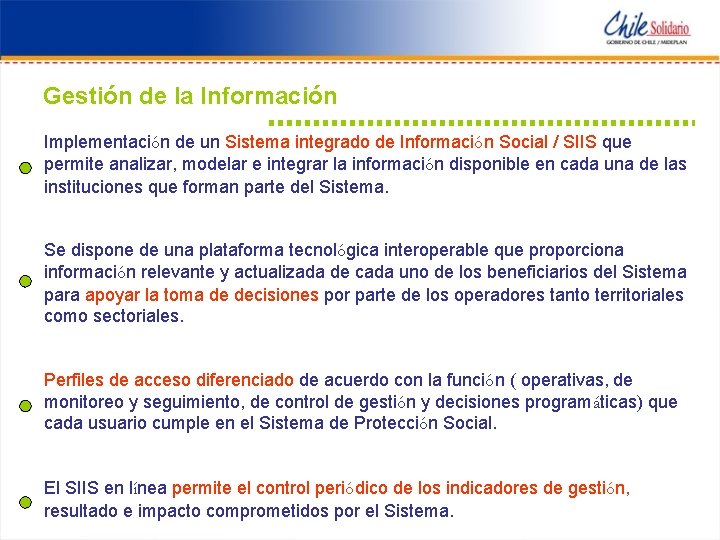 Chile Solidario
GOBIERNO DE CHILE / MIDEPLAN

Gestión de la Información

Implementación de un Sistema integrado de Información Social / SIIS que permite analizar, modelar e integrar la información disponible en cada una de las instituciones que forman parte del Sistema.

Se dispone de una plataforma tecnológica interoperable que proporciona información relevante y actualizada de cada uno de los beneficiarios del Sistema para apoyar la toma de decisiones por parte de los operadores tanto territoriales como sectoriales.

Perfiles de acceso diferenciado de acuerdo con la función ( operativas, de monitoreo y seguimiento, de control de gestión y decisiones programáticas) que cada usuario cumple en el Sistema de Protección Social.

El SIIS en línea permite el control periódico de los indicadores de gestión, resultado e impacto comprometidos por el Sistema.